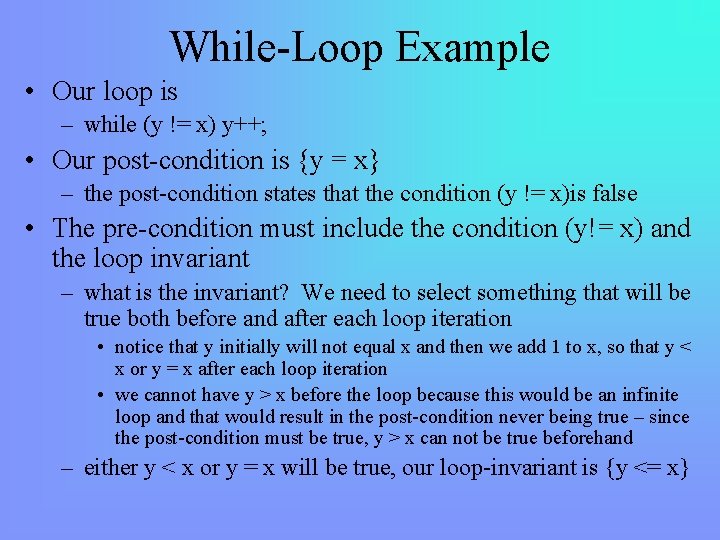 While-Loop Example

• Our loop is
  – while (y != x) y++;
• Our post-condition is {y = x}
  – the post-condition states that the condition (y != x)is false
• The pre-condition must include the condition (y!= x) and the loop invariant
  – what is the invariant? We need to select something that will be true both before and after each loop iteration
    • notice that y initially will not equal x and then we add 1 to x, so that y < x or y = x after each loop iteration
    • we cannot have y > x before the loop because this would be an infinite loop and that would result in the post-condition never being true – since the post-condition must be true, y > x can not be true beforehand
  – either y < x or y = x will be true, our loop-invariant is {y <= x}